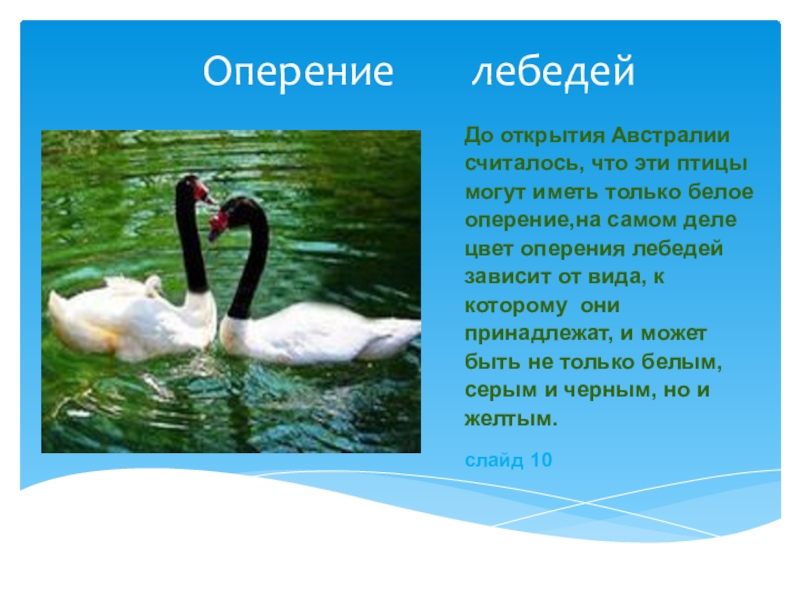 Оперение лебедей

До открытия Австралии считалось, что эти птицы могут иметь только белое оперение,на самом деле цвет оперения лебедей зависит от вида, к которому они принадлежат, и может быть не только белым, серым и черным, но и желтым.

слайд 10